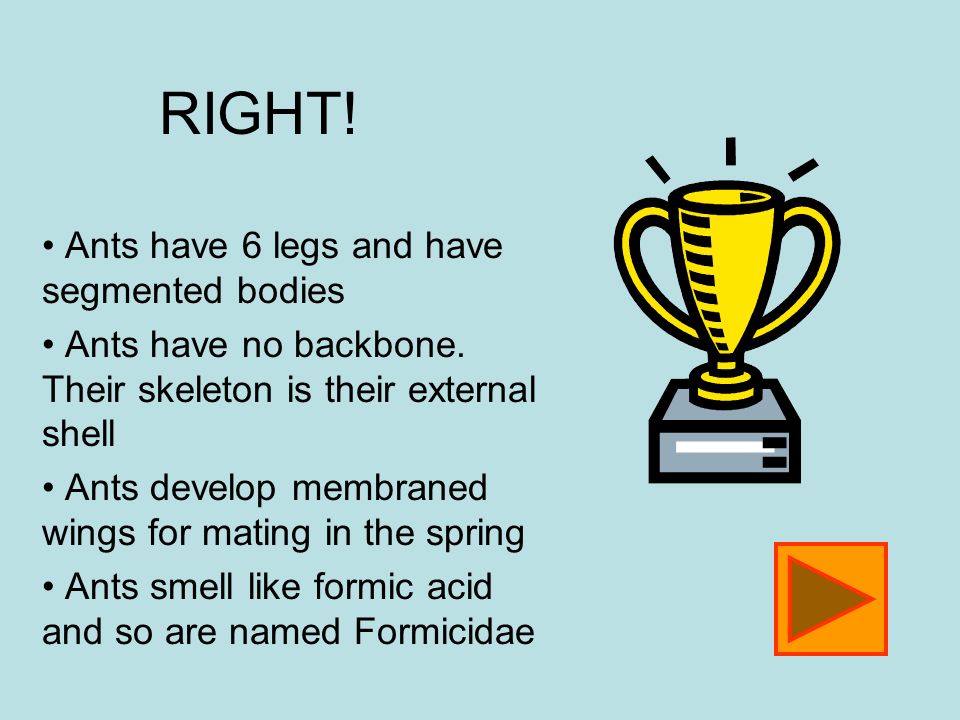 RIGHT!

• Ants have 6 legs and have segmented bodies

• Ants have no backbone. Their skeleton is their external shell

• Ants develop membraned wings for mating in the spring

• Ants smell like formic acid and so are named Formicidae